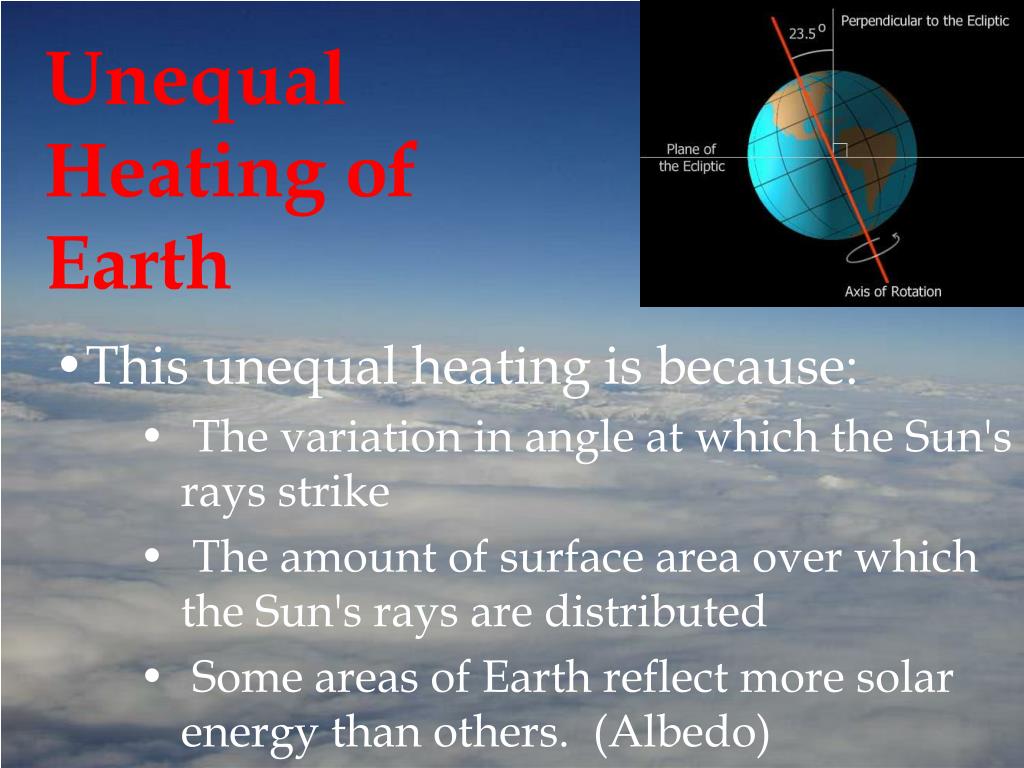 Unequal Heating of Earth

23.5°
Perpendicular to the Ecliptic
Plane of the Ecliptic
Axis of Rotation

• This unequal heating is because:
• The variation in angle at which the Sun's rays strike
• The amount of surface area over which the Sun's rays are distributed
• Some areas of Earth reflect more solar energy than others. (Albedo)